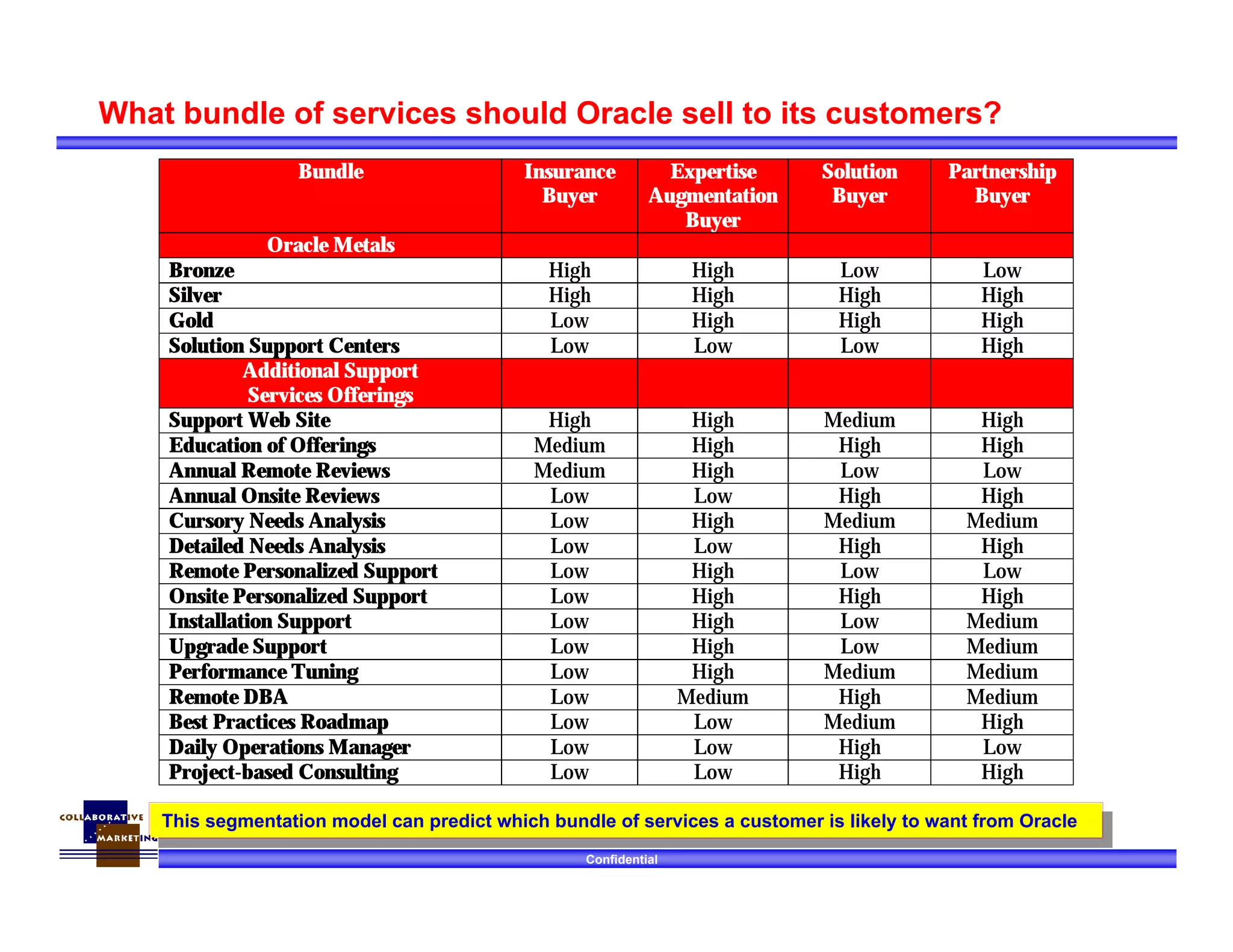 What bundle of services should Oracle sell to its customers?

| Bundle | Insurance Buyer | Expertise Augmentation Buyer | Solution Buyer | Partnership Buyer |
|---|---|---|---|---|
| Oracle Metals | | | | |
| Bronze | High | High | Low | Low |
| Silver | High | High | High | High |
| Gold | Low | High | High | High |
| Solution Support Centers | Low | Low | Low | High |
| Additional Support Services Offerings | | | | |
| Support Web Site | High | High | Medium | High |
| Education of Offerings | Medium | High | High | High |
| Annual Remote Reviews | Medium | High | Low | Low |
| Annual Onsite Reviews | Low | Low | High | High |
| Cursory Needs Analysis | Low | High | Medium | Medium |
| Detailed Needs Analysis | Low | Low | High | High |
| Remote Personalized Support | Low | High | Low | Low |
| Onsite Personalized Support | Low | High | High | High |
| Installation Support | Low | High | Low | Medium |
| Upgrade Support | Low | High | Low | Medium |
| Performance Tuning | Low | High | Medium | Medium |
| Remote DBA | Low | Medium | High | Medium |
| Best Practices Roadmap | Low | Low | Medium | High |
| Daily Operations Manager | Low | Low | High | Low |
| Project-based Consulting | Low | Low | High | High |

COLLABORATIVE MARKETING

This segmentation model can predict which bundle of services a customer is likely to want from Oracle

Confidential